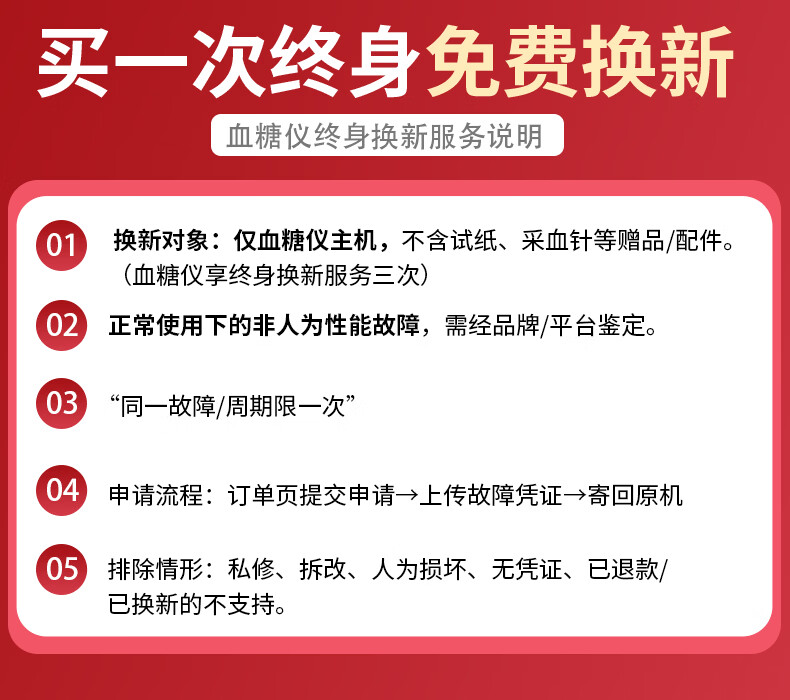 买一次终身免费换新

血糖仪终身换新服务说明

01 换新对象：仅血糖仪主机，不含试纸、采血针等赠品/配件。（血糖仪享终身换新服务三次）

02 正常使用下的非人为性能故障，需经品牌/平台鉴定。

03 “同一故障/周期限一次”

04 申请流程：订单页提交申请→上传故障凭证→寄回原机

05 排除情形：私修、拆改、人为损坏、无凭证、已退款/已换新的不支持。